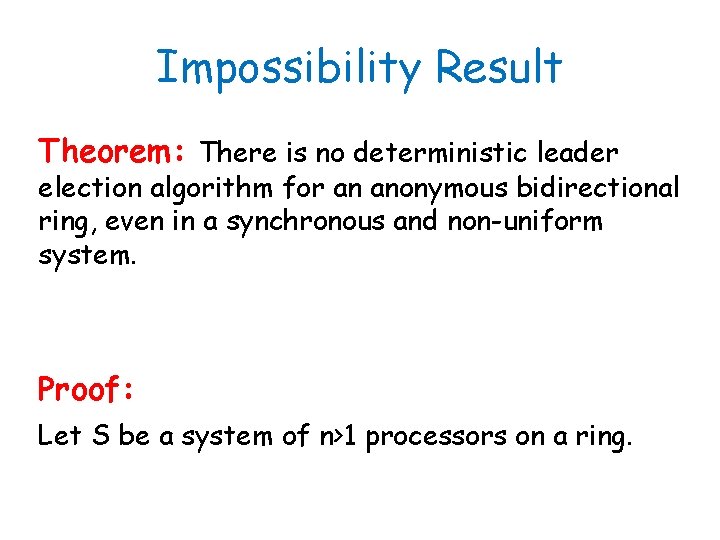 Impossibility Result

Theorem: There is no deterministic leader election algorithm for an anonymous bidirectional ring, even in a synchronous and non-uniform system.

Proof:

Let S be a system of n>1 processors on a ring.